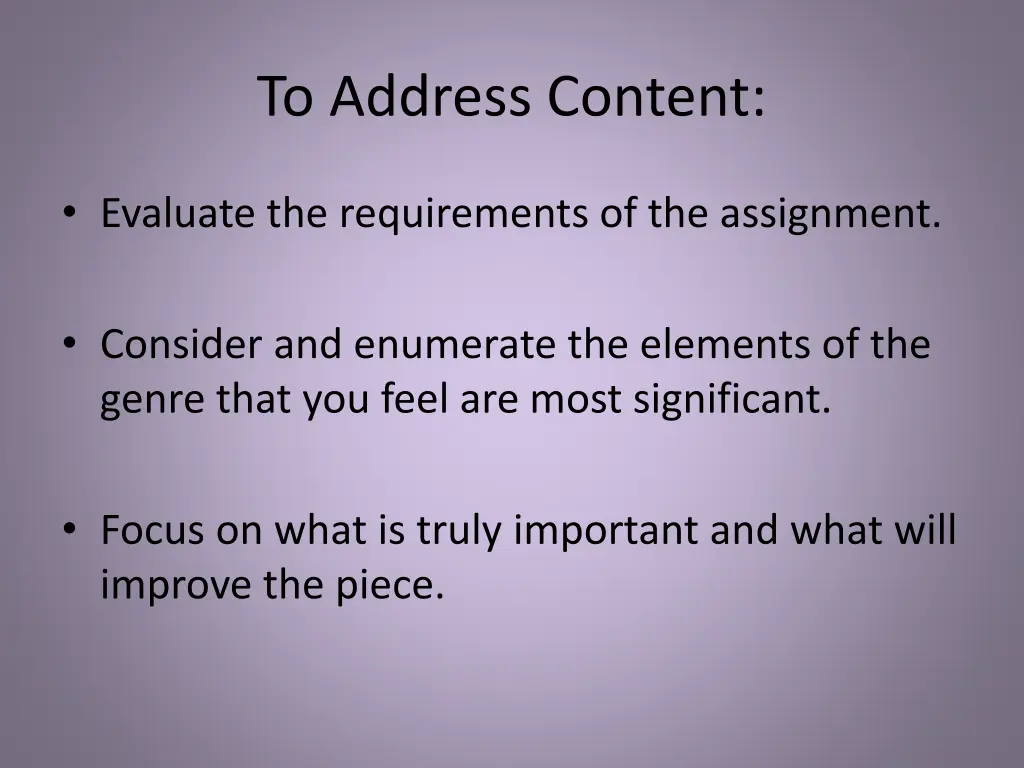 To Address Content:

• Evaluate the requirements of the assignment.

• Consider and enumerate the elements of the genre that you feel are most significant.

• Focus on what is truly important and what will improve the piece.